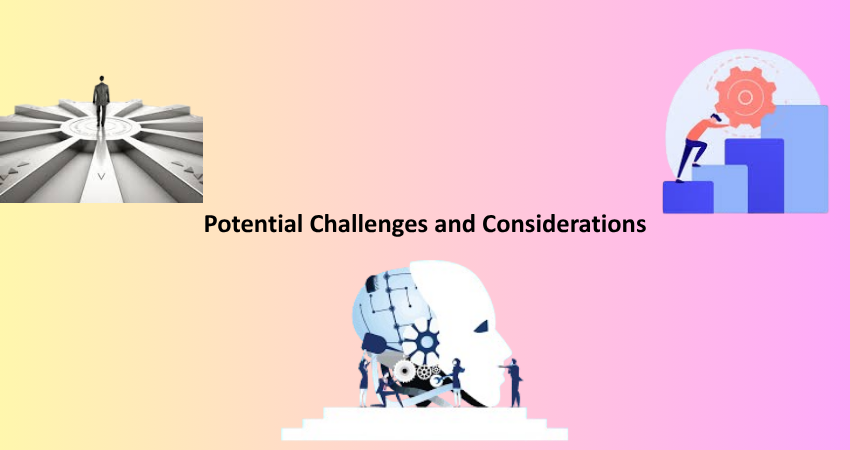 Potential Challenges and Considerations